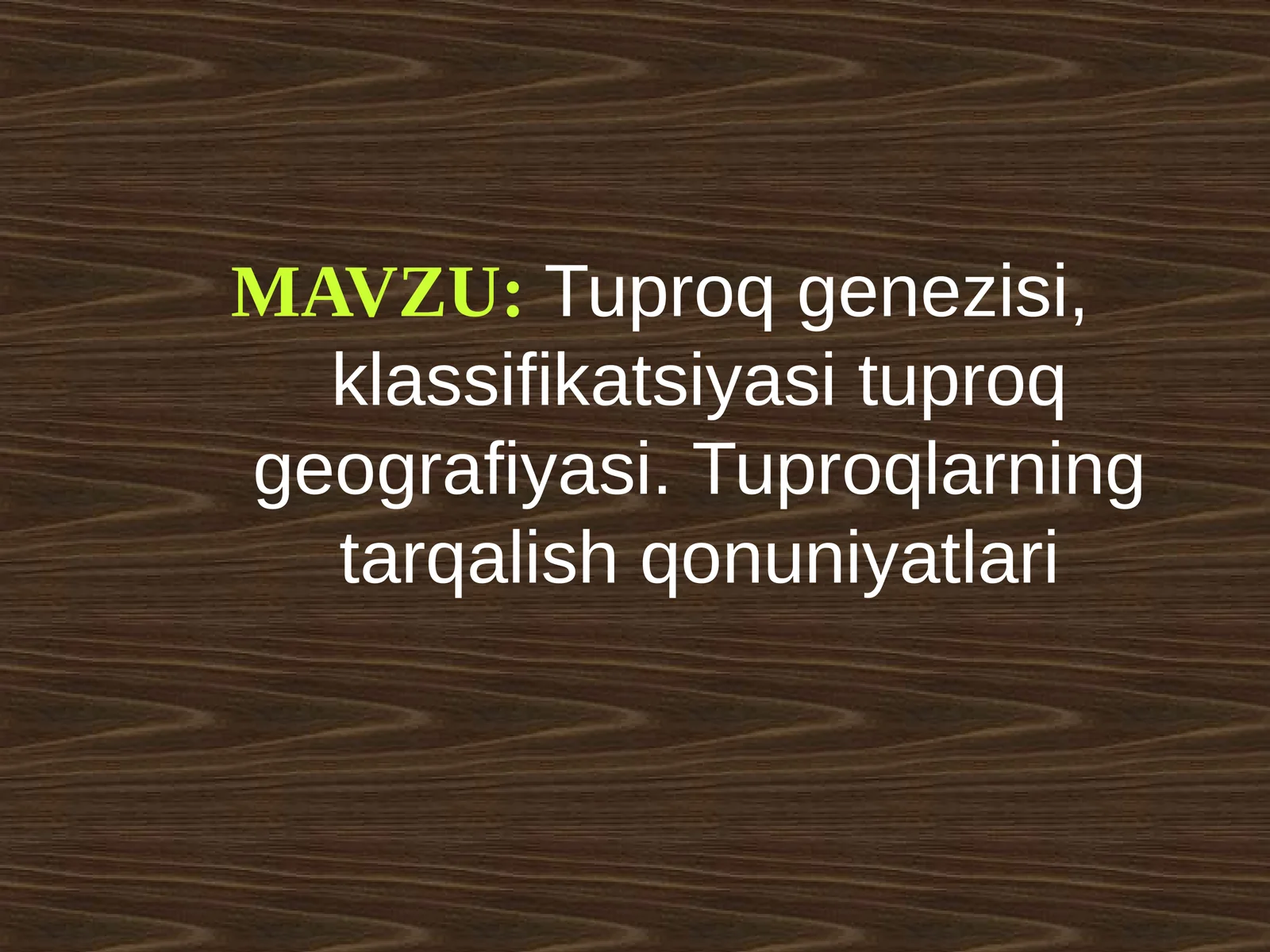 MAVZU: Tuproq genezisi, klassifikatsiyasi tuproq geografiyasi. Tuproqlarning tarqalish qonuniyatlari